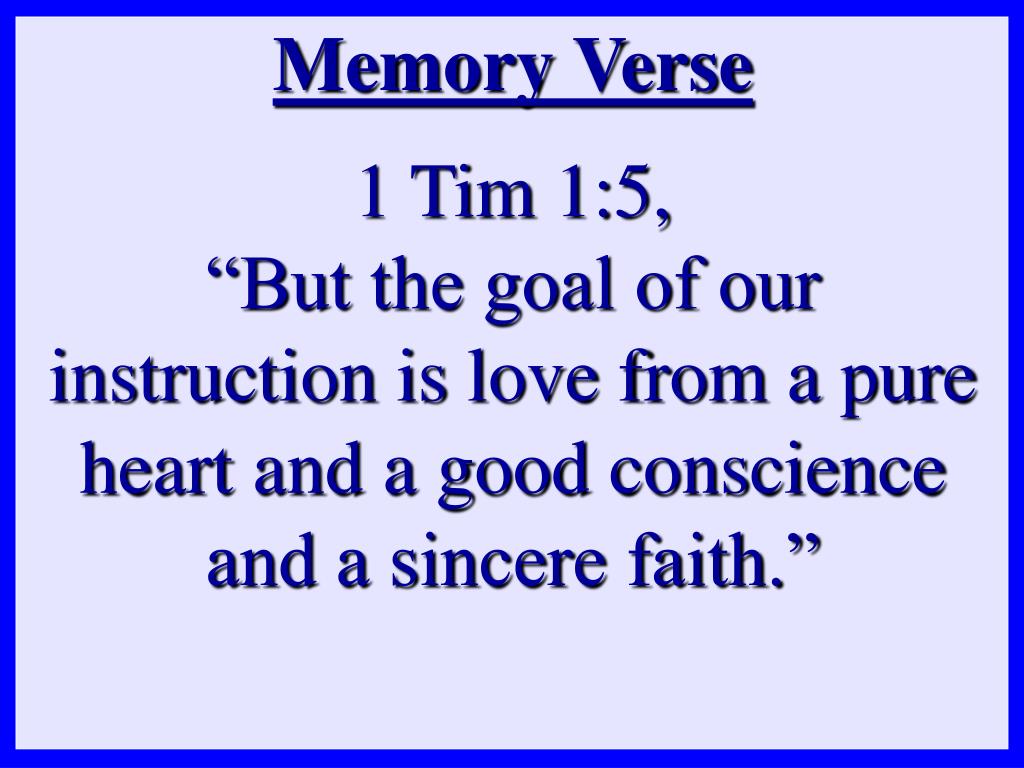 Memory Verse

1 Tim 1:5,
“But the goal of our instruction is love from a pure heart and a good conscience and a sincere faith.”